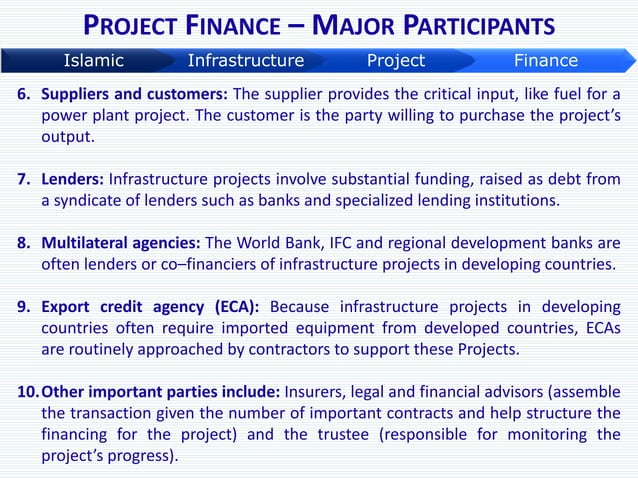 PROJECT FINANCE – MAJOR PARTICIPANTS

Islamic Infrastructure Project Finance

6. Suppliers and customers: The supplier provides the critical input, like fuel for a power plant project. The customer is the party willing to purchase the project's output.

7. Lenders: Infrastructure projects involve substantial funding, raised as debt from a syndicate of lenders such as banks and specialized lending institutions.

8. Multilateral agencies: The World Bank, IFC and regional development banks are often lenders or co–financiers of infrastructure projects in developing countries.

9. Export credit agency (ECA): Because infrastructure projects in developing countries often require imported equipment from developed countries, ECAs are routinely approached by contractors to support these Projects.

10. Other important parties include: Insurers, legal and financial advisors (assemble the transaction given the number of important contracts and help structure the financing for the project) and the trustee (responsible for monitoring the project's progress).